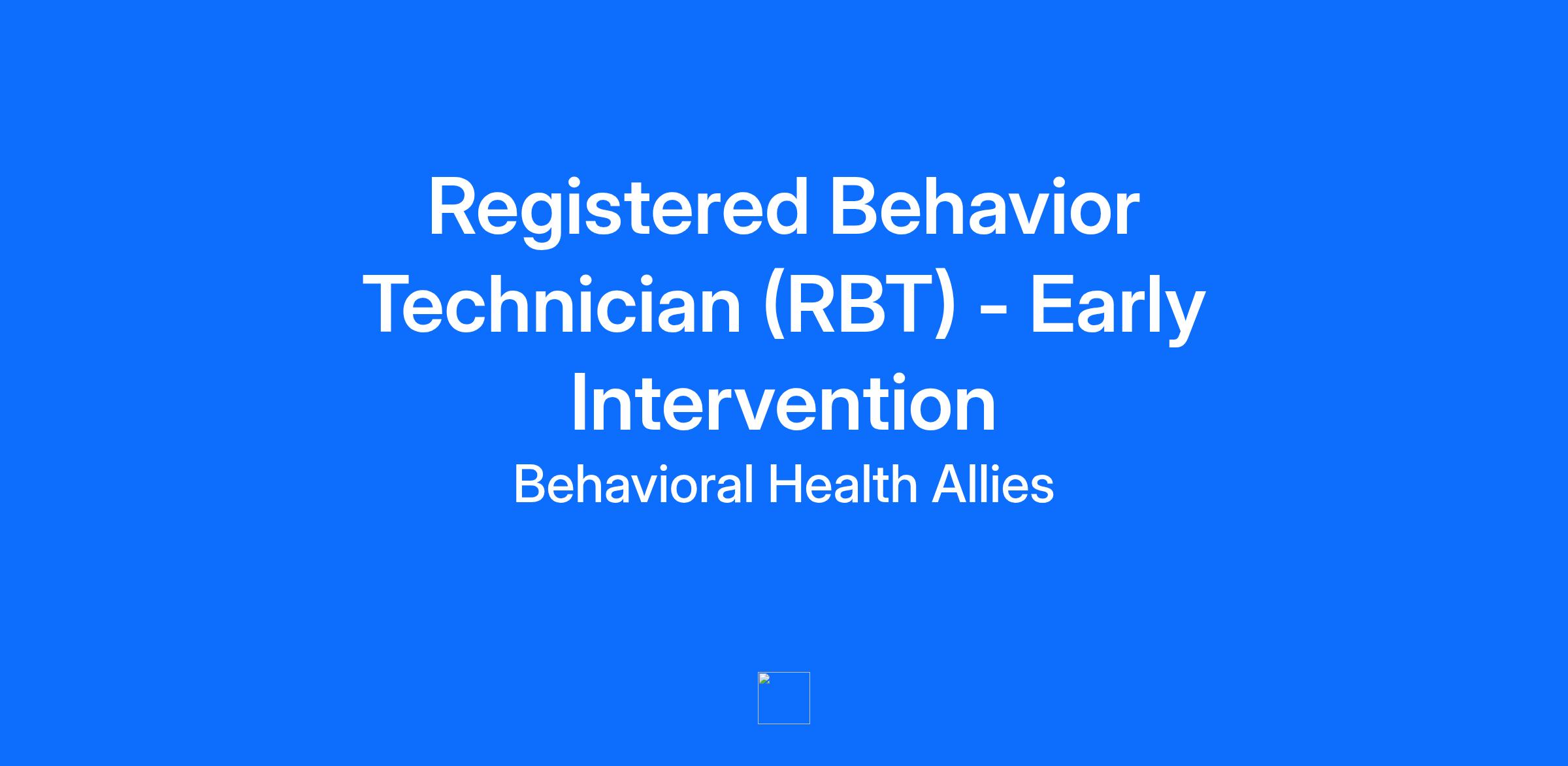 Registered Behavior Technician (RBT) - Early Intervention

Behavioral Health Allies